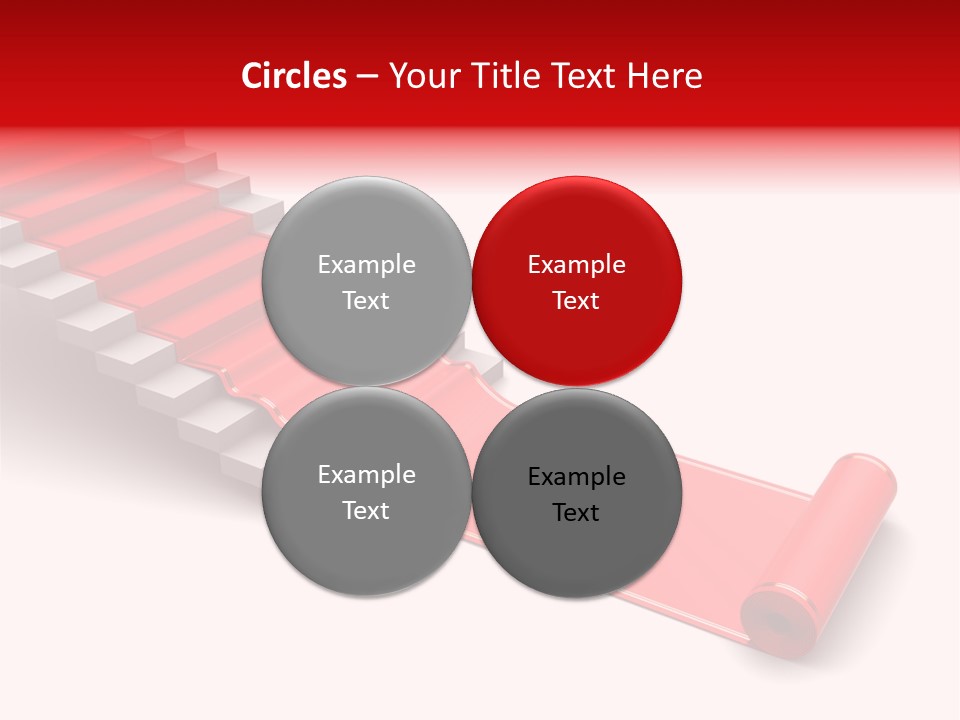 Circles – Your Title Text Here

Example Text

Example Text

Example Text

Example Text